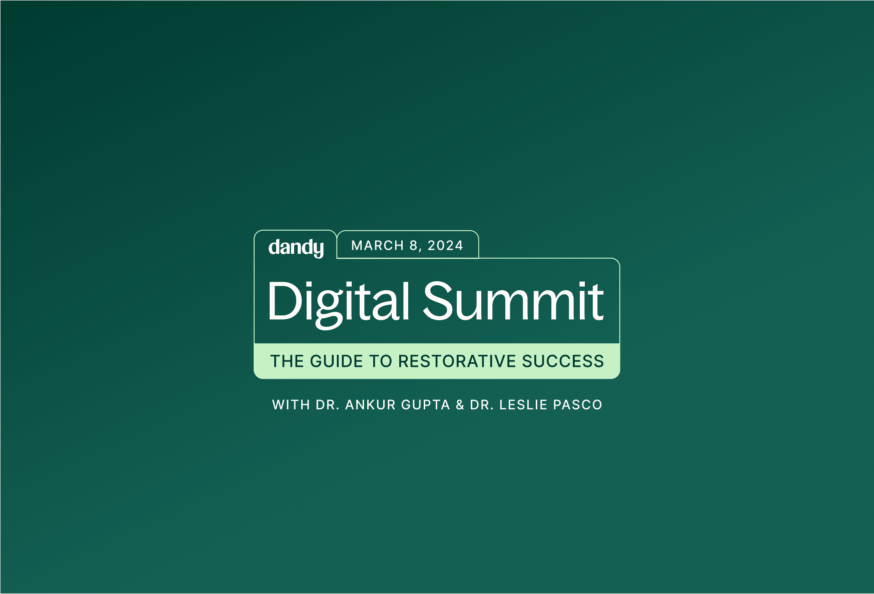 dandy
MARCH 8, 2024
Digital Summit
THE GUIDE TO RESTORATIVE SUCCESS
WITH DR. ANKUR GUPTA & DR. LESLIE PASCO